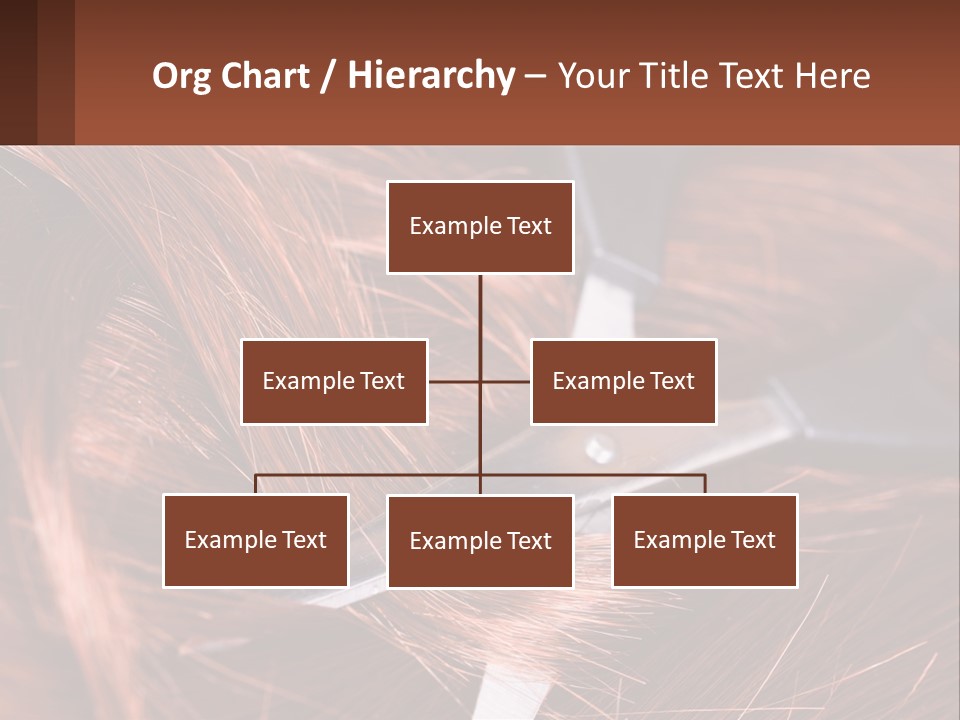 Org Chart / Hierarchy – Your Title Text Here

Example Text

Example Text

Example Text

Example Text

Example Text

Example Text